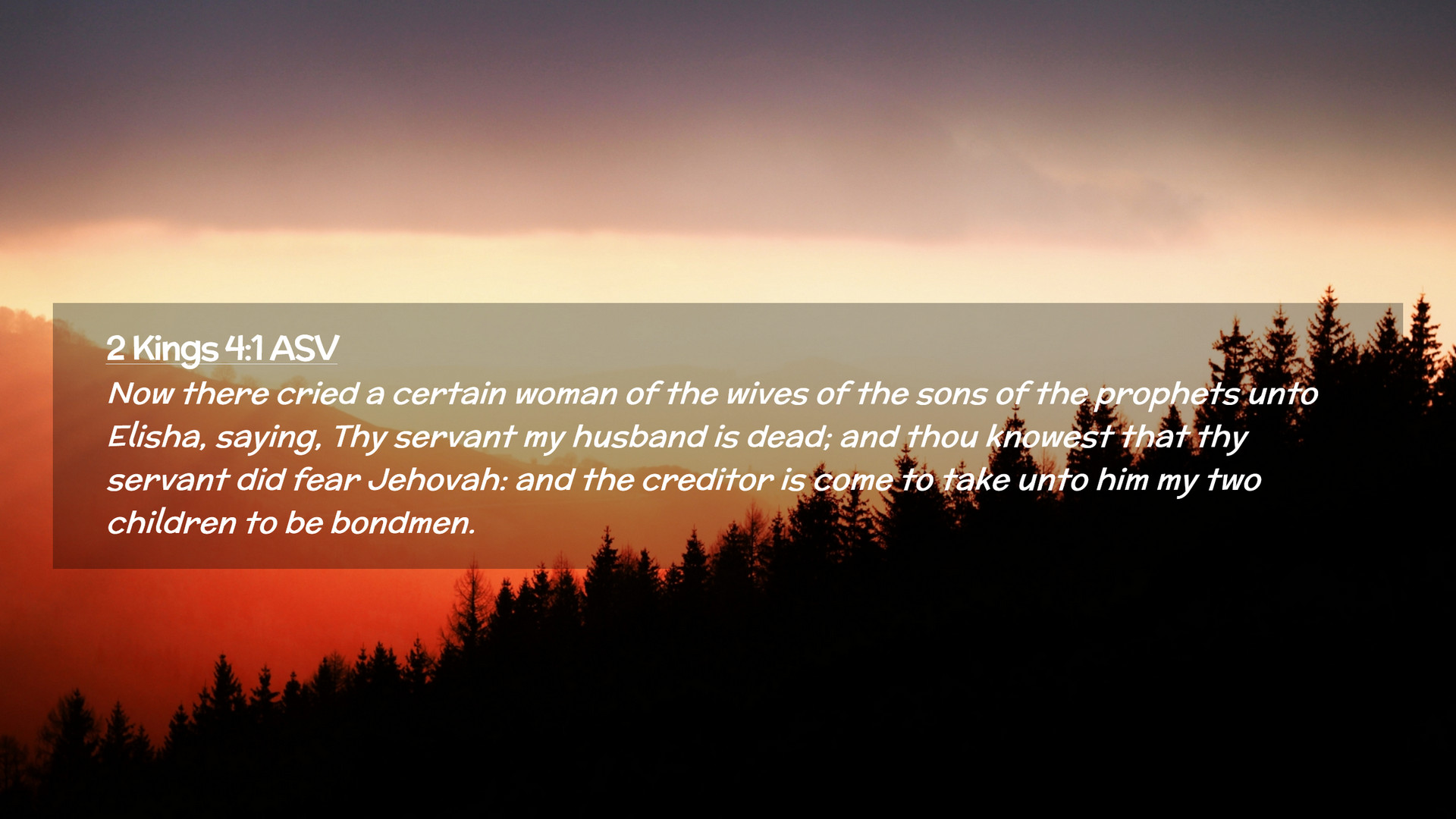 2 Kings 4:1 ASV

Now there cried a certain woman of the wives of the sons of the prophets unto Elisha, saying, Thy servant my husband is dead; and thou knowest that thy servant did fear Jehovah: and the creditor is come to take unto him my two children to be bondmen.